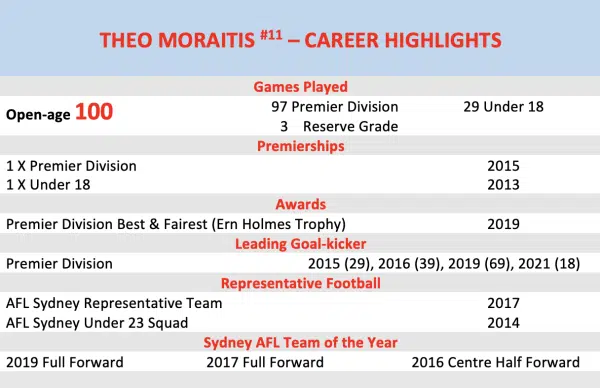 THEO MORAITIS $^{\#11}$ – CAREER HIGHLIGHTS

Games Played

Open-age 100

97 Premier Division

3 Reserve Grade

29 Under 18

Premierships

1 X Premier Division 2015

1 X Under 18 2013

Awards

Premier Division Best & Fairest (Ern Holmes Trophy) 2019

Leading Goal-kicker

Premier Division 2015 (29), 2016 (39), 2019 (69), 2021 (18)

Representative Football

AFL Sydney Representative Team 2017

AFL Sydney Under 23 Squad 2014

Sydney AFL Team of the Year

2019 Full Forward 2017 Full Forward 2016 Centre Half Forward